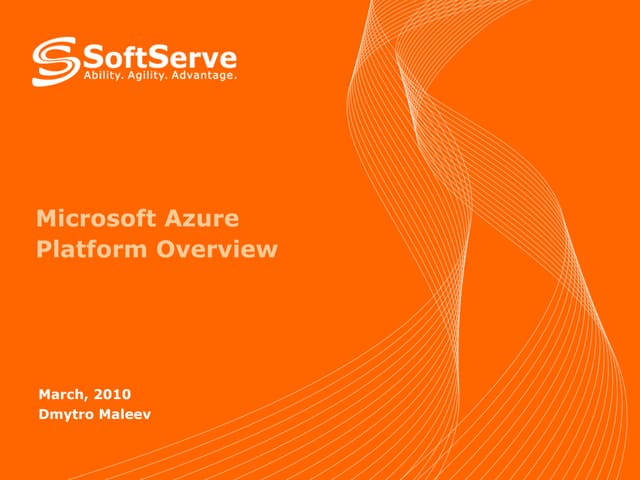 SoftServe
Ability. Agility. Advantage.

Microsoft Azure Platform Overview

March, 2010
Dmytro Maleev